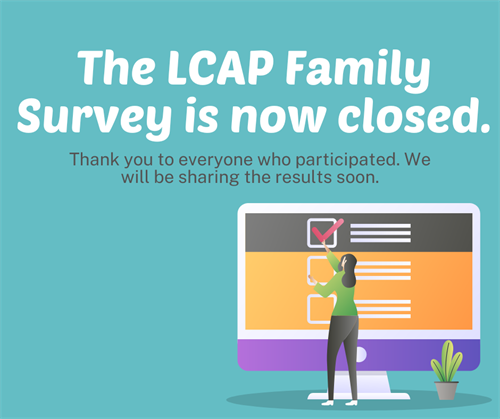 The LCAP Family Survey is now closed.

Thank you to everyone who participated. We will be sharing the results soon.